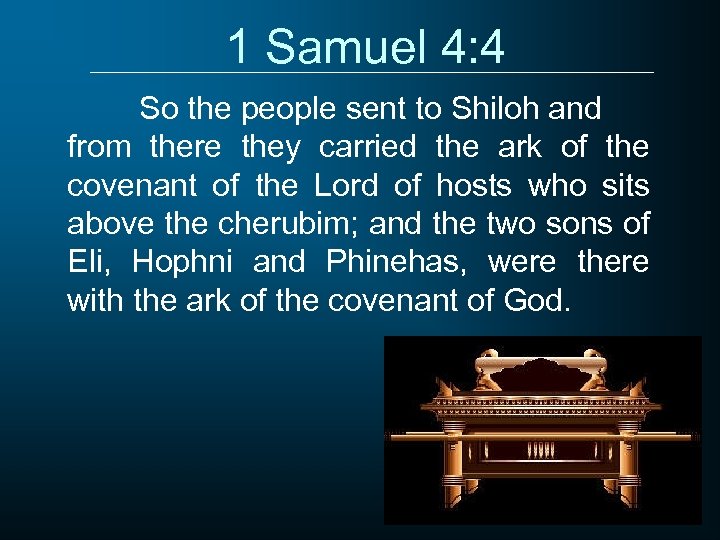 1 Samuel 4:4

So the people sent to Shiloh and from there they carried the ark of the covenant of the Lord of hosts who sits above the cherubim; and the two sons of Eli, Hophni and Phinehas, were there with the ark of the covenant of God.